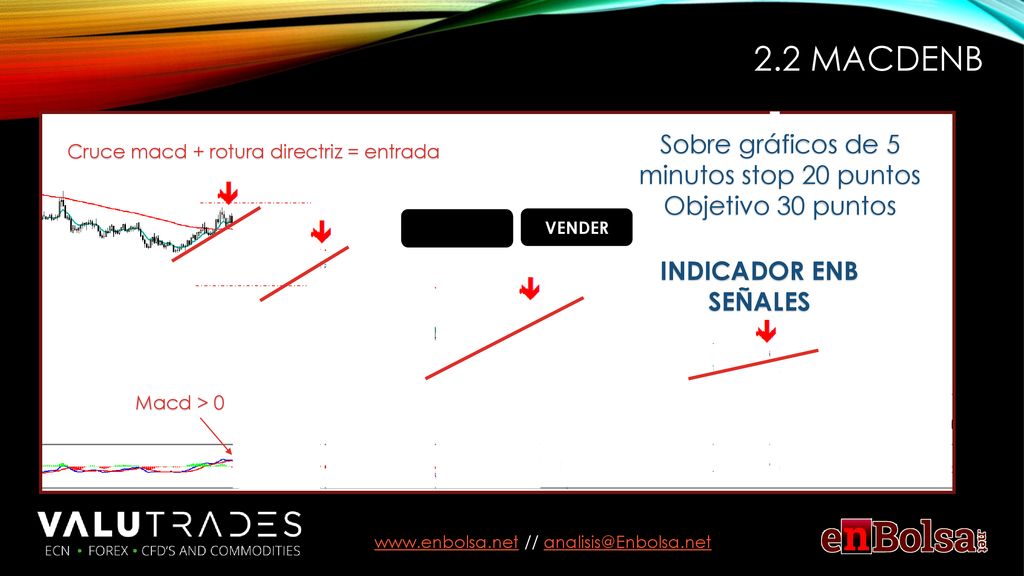 2.2 MACDENB

Cruce macd + rotura directriz = entrada

Sobre gráficos de 5 minutos stop 20 puntos Objetivo 30 puntos

VENDER

INDICADOR ENB SEÑALES

Macd > 0

VALUTRADES
ECN • FOREX • CFD'S AND COMMODITIES

www.enbolsa.net // analisis@Enbolsa.net

enBolsa.net